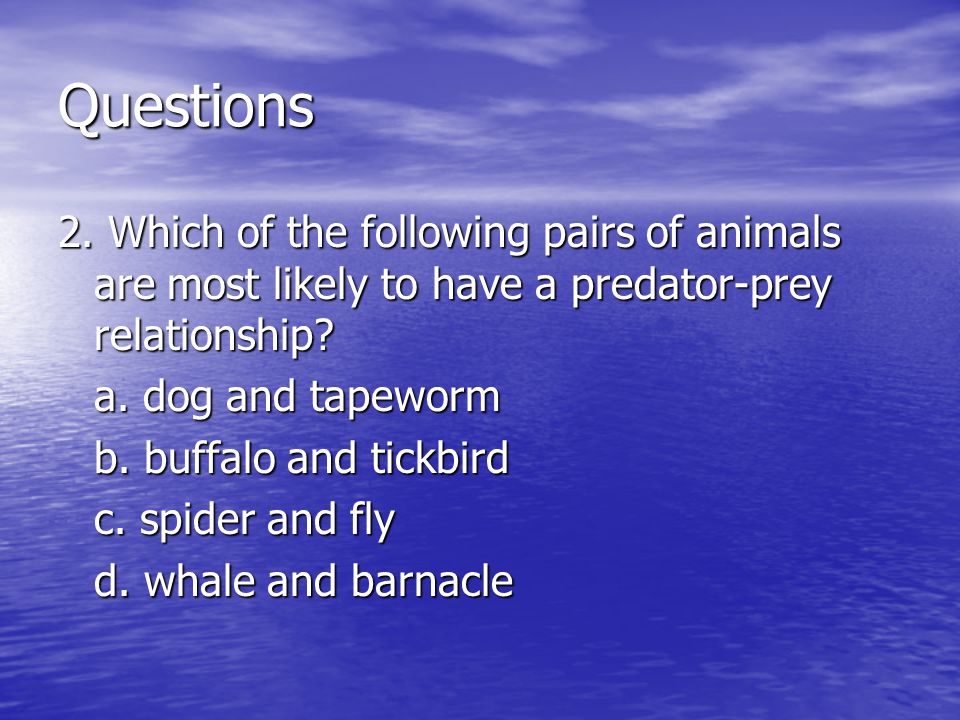 Questions

2. Which of the following pairs of animals are most likely to have a predator-prey relationship?

a. dog and tapeworm

b. buffalo and tickbird

c. spider and fly

d. whale and barnacle